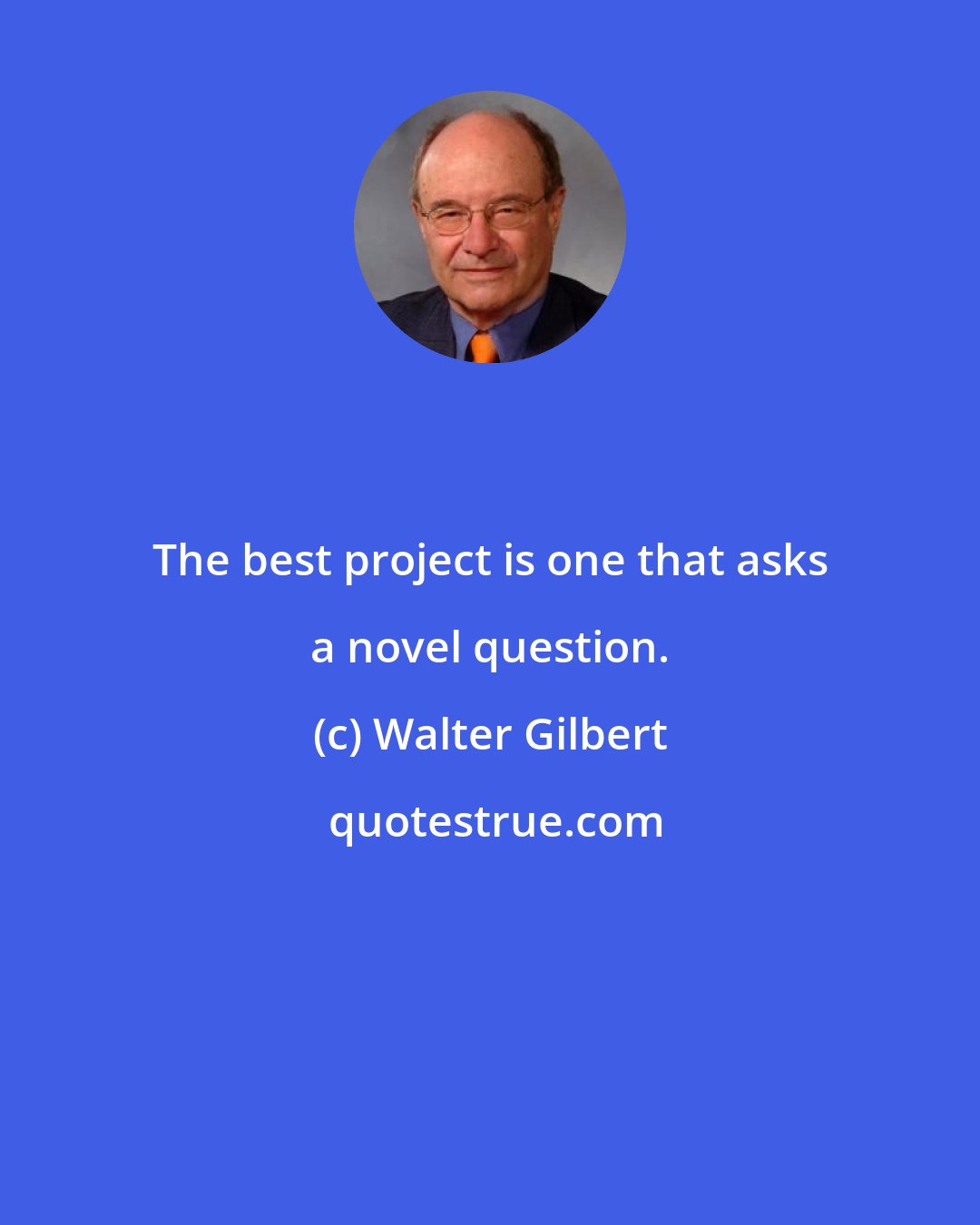 The best project is one that asks a novel question.

(c) Walter Gilbert

quotestrue.com